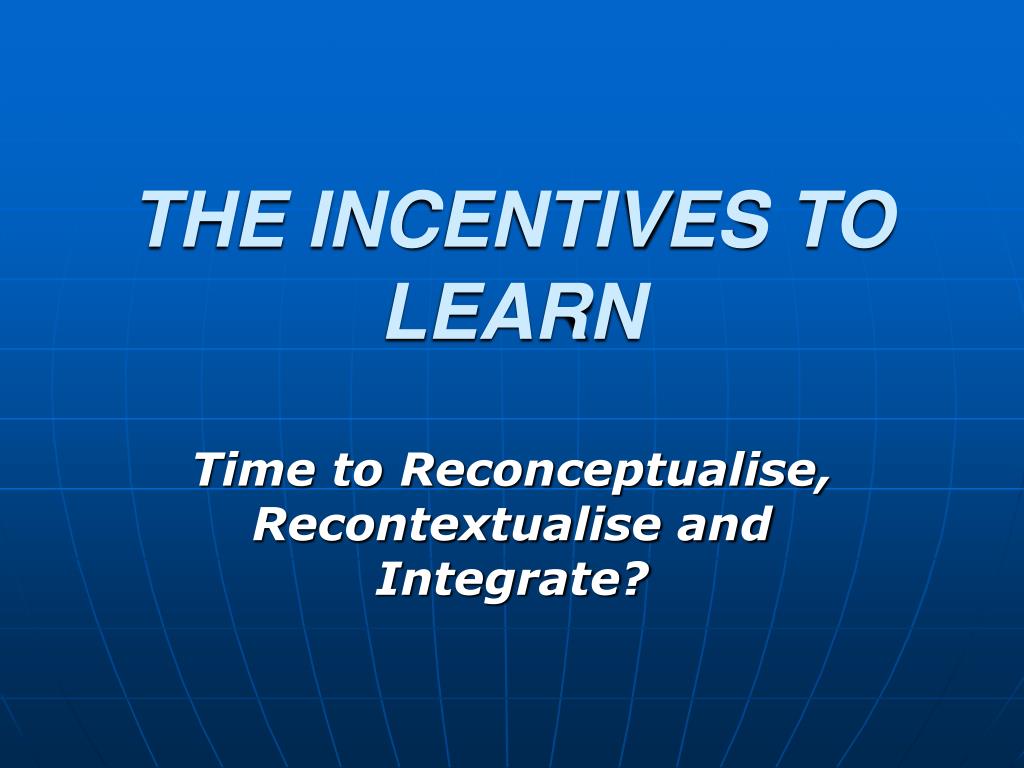 THE INCENTIVES TO LEARN

Time to Reconceptualise, Recontextualise and Integrate?